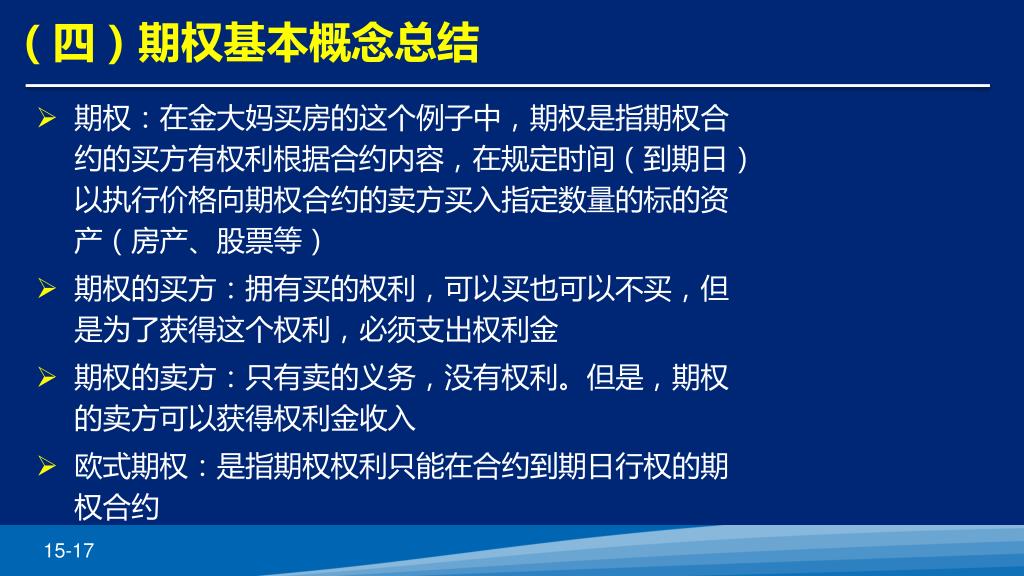 （四）期权基本概念总结

➢ 期权：在金大妈买房的这个例子中，期权是指期权合约的买方有权利根据合约内容，在规定时间（到期日）以执行价格向期权合约的卖方买入指定数量的标的资产（房产、股票等）

➢ 期权的买方：拥有买的权利，可以买也可以不买，但是为了获得这个权利，必须支出权利金

➢ 期权的卖方：只有卖的义务，没有权利。但是，期权的卖方可以获得权利金收入

➢ 欧式期权：是指期权权利只能在合约到期日行权的期权合约

15-17